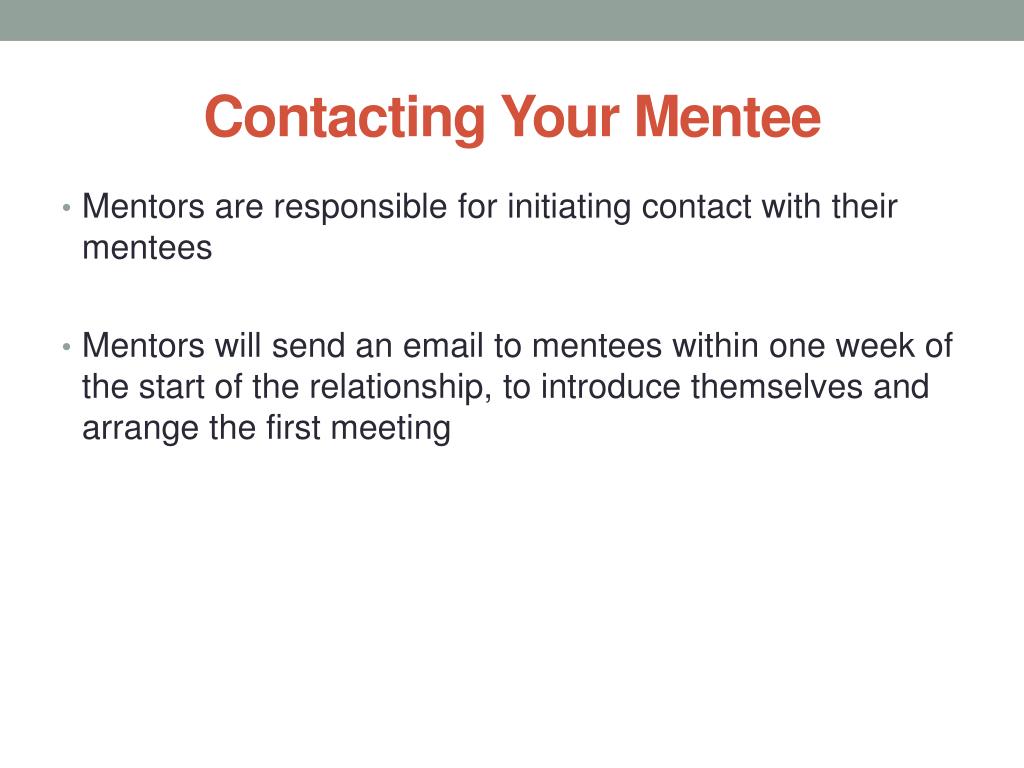 Contacting Your Mentee

• Mentors are responsible for initiating contact with their mentees

• Mentors will send an email to mentees within one week of the start of the relationship, to introduce themselves and arrange the first meeting